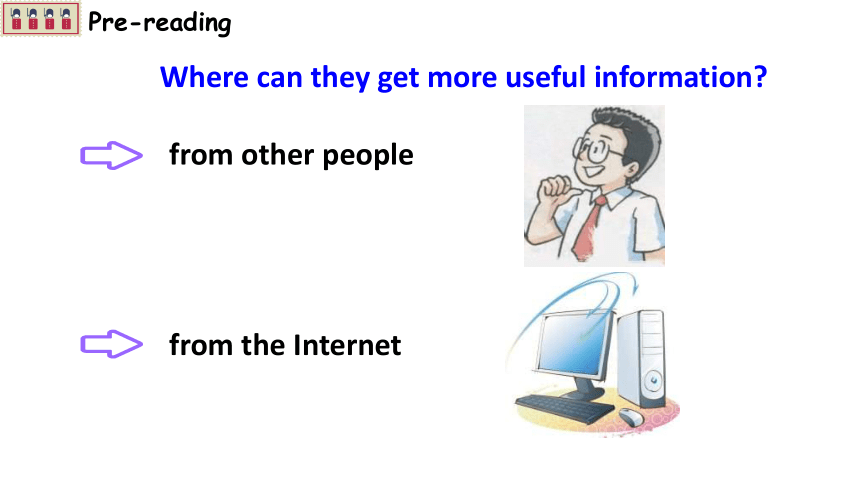 Pre-reading

Where can they get more useful information?

from other people

from the Internet